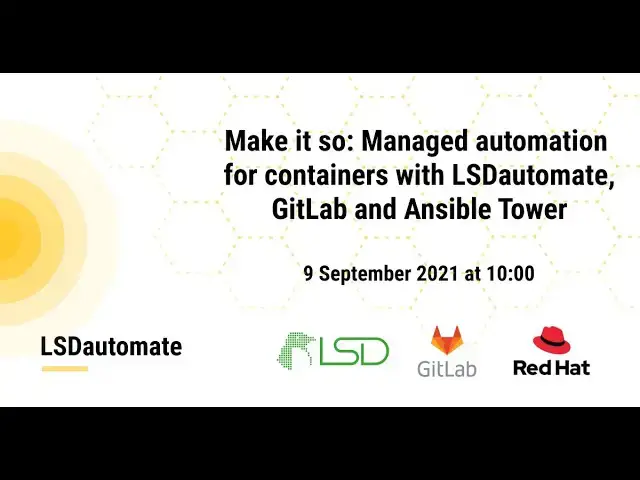 Make it so: Managed automation for containers with LSDautomate, GitLab and Ansible Tower

9 September 2021 at 10:00

LSDautomate

LSD

GitLab

Red Hat